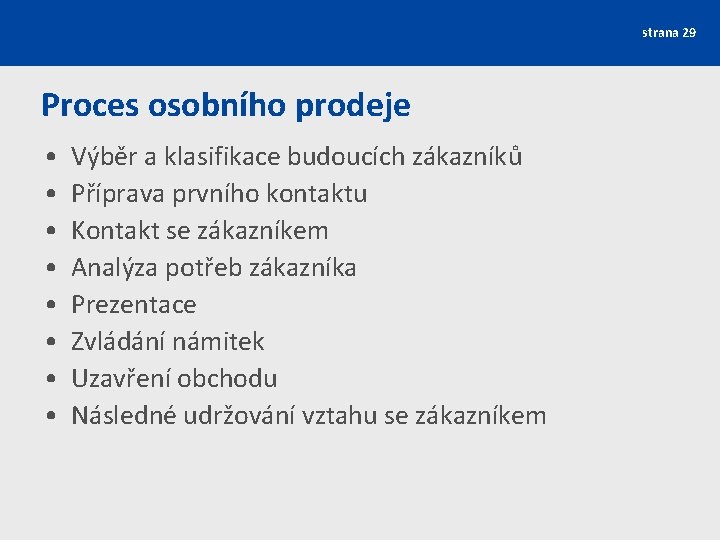 strana 29

Proces osobního prodeje

• Výběr a klasifikace budoucích zákazníků
• Příprava prvního kontaktu
• Kontakt se zákazníkem
• Analýza potřeb zákazníka
• Prezentace
• Zvládání námitek
• Uzavření obchodu
• Následné udržování vztahu se zákazníkem